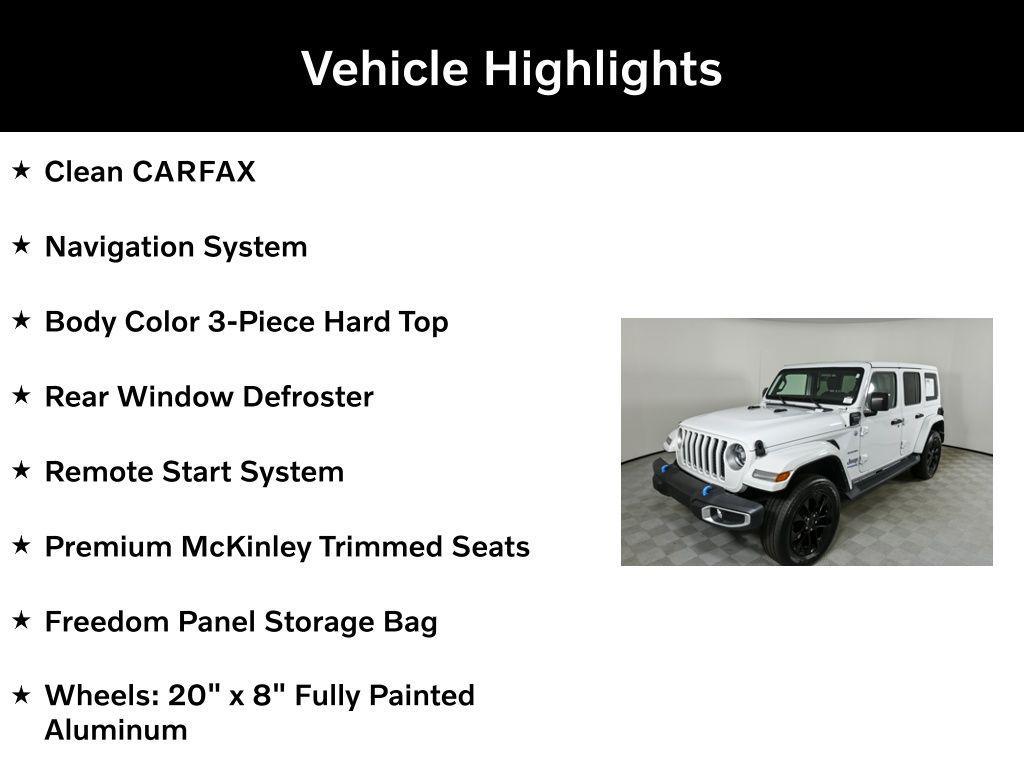 Vehicle Highlights

★ Clean CARFAX

★ Navigation System

★ Body Color 3-Piece Hard Top

★ Rear Window Defroster

★ Remote Start System

★ Premium McKinley Trimmed Seats

★ Freedom Panel Storage Bag

★ Wheels: 20" x 8" Fully Painted Aluminum